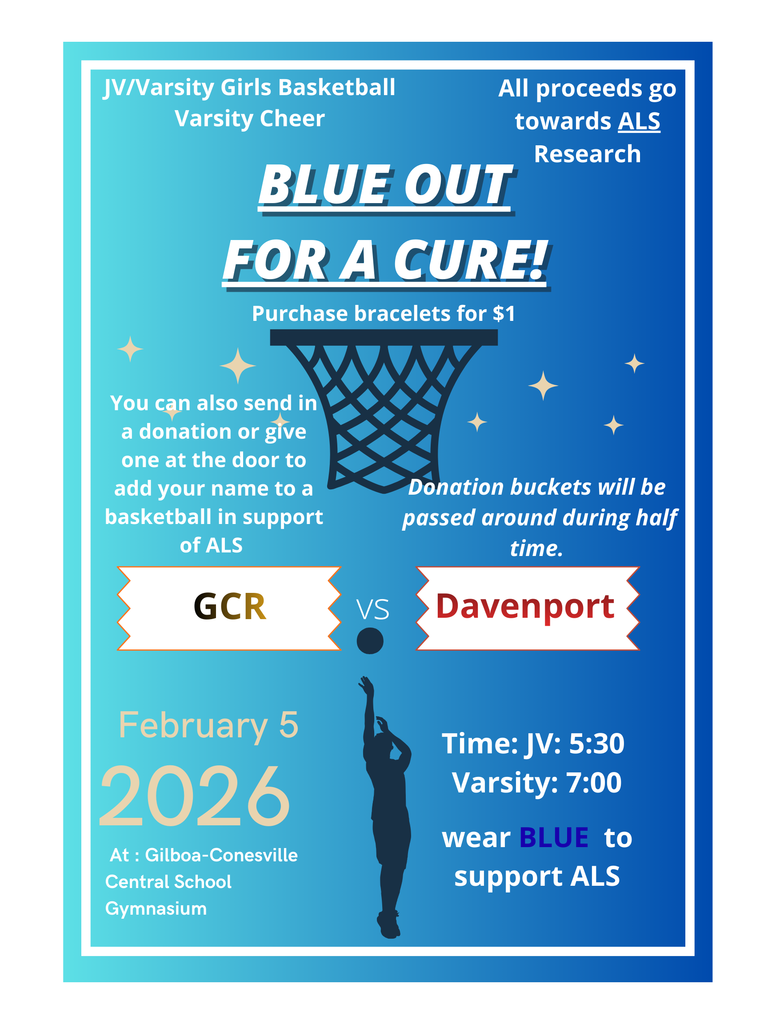 JV/Varsity Girls Basketball
Varsity Cheer

All proceeds go towards ALS Research

BLUE OUT FOR A CURE!

Purchase bracelets for $1

You can also send in a donation or give one at the door to add your name to a basketball in support of ALS

Donation buckets will be passed around during half time.

GCR

VS

Davenport

February 5
2026

At : Gilboa-Conesville Central School Gymnasium

Time: JV: 5:30
Varsity: 7:00

wear BLUE to support ALS